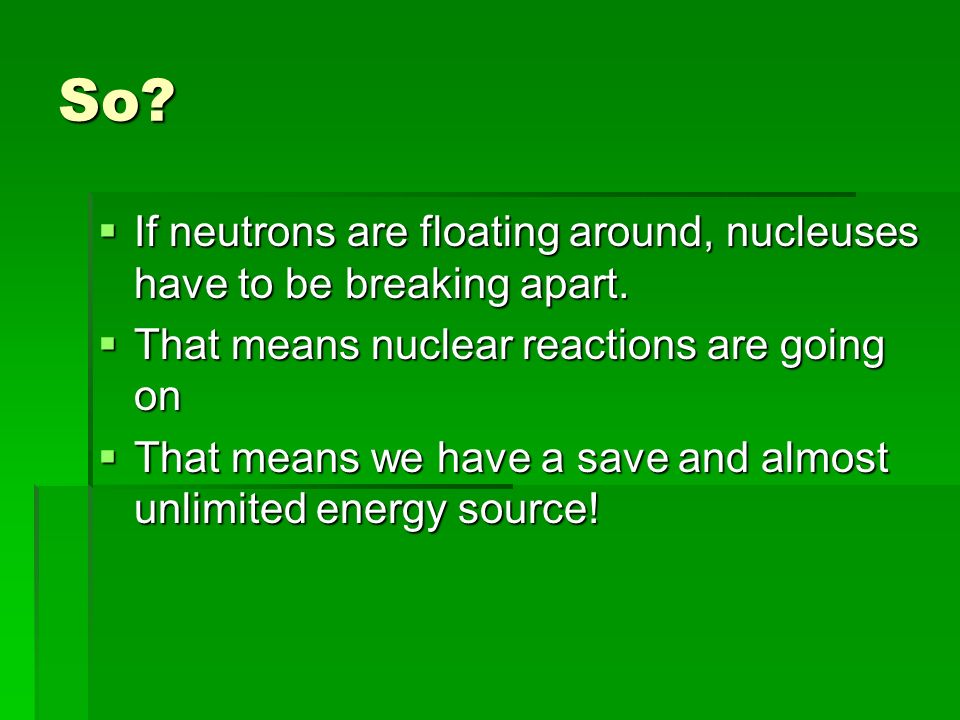 So?

▪ If neutrons are floating around, nucleuses have to be breaking apart.
▪ That means nuclear reactions are going on
▪ That means we have a save and almost unlimited energy source!